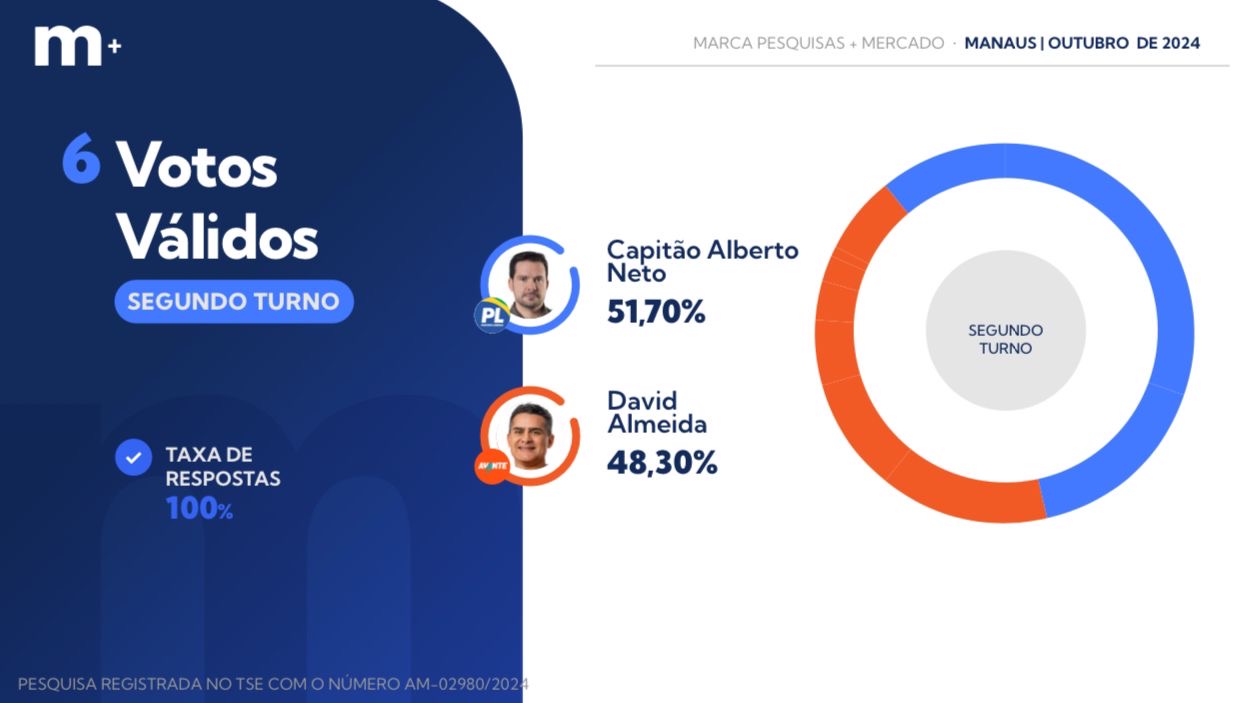 m+

MARCA PESQUISAS + MERCADO · MANAUS | OUTUBRO DE 2024

6 Votos Válidos

SEGUNDO TURNO

TAXA DE RESPOSTAS 100%

PL

Capitão Alberto Neto
51,70%

AVANTE

David Almeida
48,30%

SEGUNDO TURNO

PESQUISA REGISTRADA NO TSE COM O NÚMERO AM-02980/2024